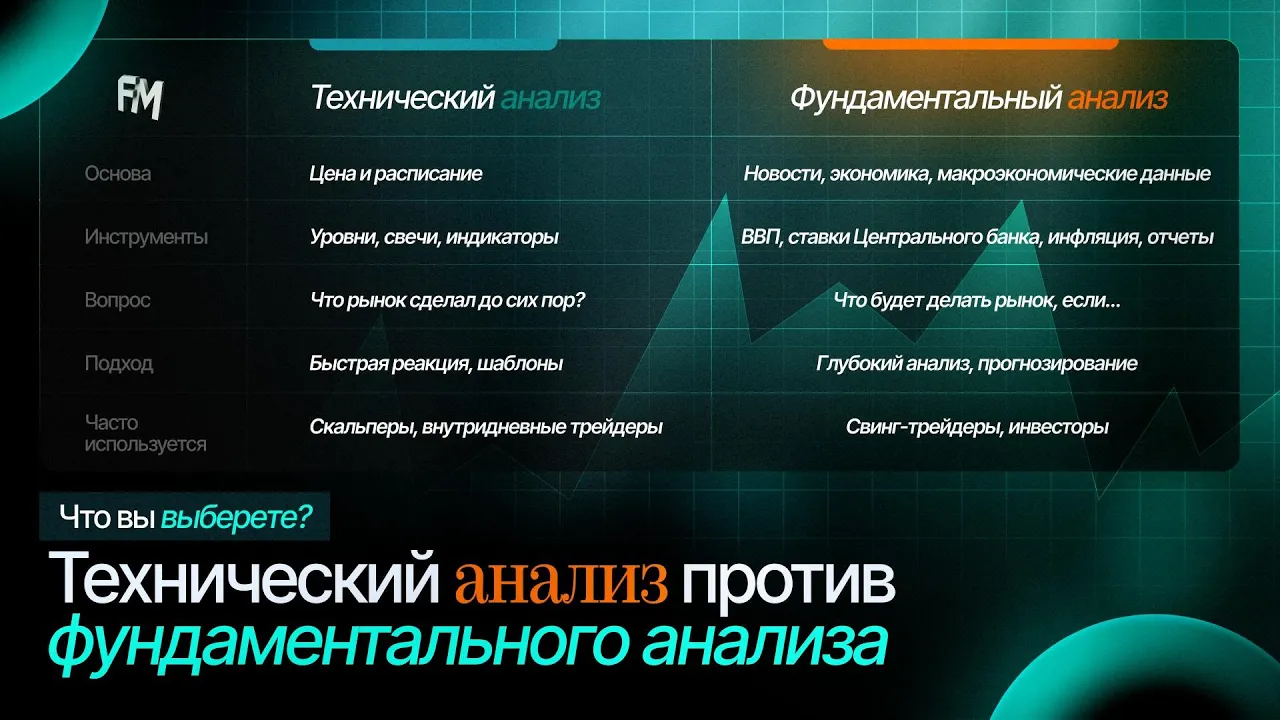 | FM | Технический анализ | Фундаментальный анализ |
|---|---|---|
| Основа | Цена и расписание | Новости, экономика, макроэкономические данные |
| Инструменты | Уровни, свечи, индикаторы | ВВП, ставки Центрального банка, инфляция, отчеты |
| Вопрос | Что рынок сделал до сих пор? | Что будет делать рынок, если... |
| Подход | Быстрая реакция, шаблоны | Глубокий анализ, прогнозирование |
| Часто используется | Скальперы, внутридневные трейдеры | Свинг-трейдеры, инвесторы |

Что вы выберете?

Технический анализ против фундаментального анализа